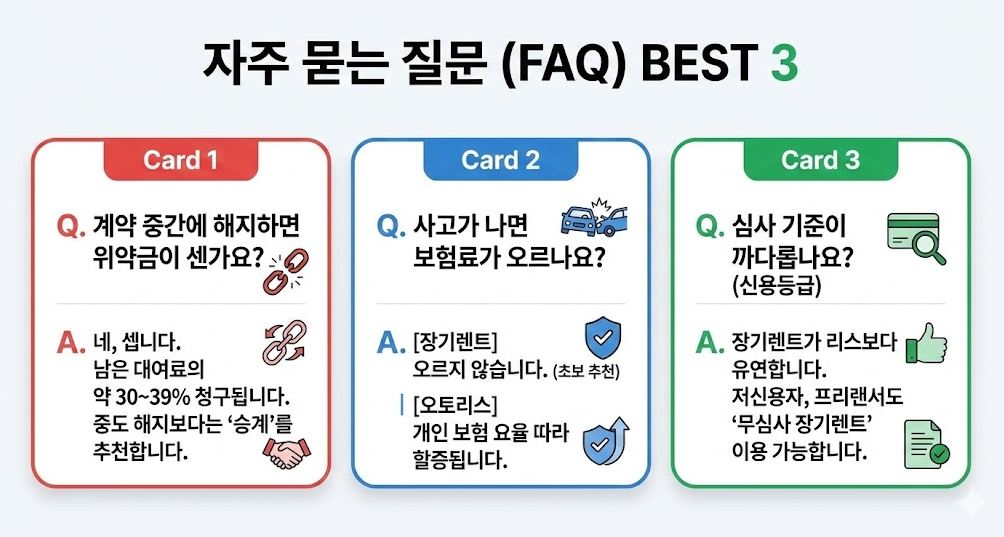 자주 묻는 질문 (FAQ) BEST 3

Card 1

Q. 계약 중간에 해지하면 위약금이 센가요?

A. 네, 셉니다. 남은 대여료의 약 30~39% 청구됩니다. 중도 해지보다는 '승계'를 추천합니다.

Card 2

Q. 사고가 나면 보험료가 오르나요?

A. [장기렌트] 오르지 않습니다. (초보 추천)

[오토리스] 개인 보험 요율 따라 할증됩니다.

Card 3

Q. 심사 기준이 까다롭나요? (신용등급)

A. 장기렌트가 리스보다 유연합니다. 저신용자, 프리랜서도 '무심사 장기렌트' 이용 가능합니다.